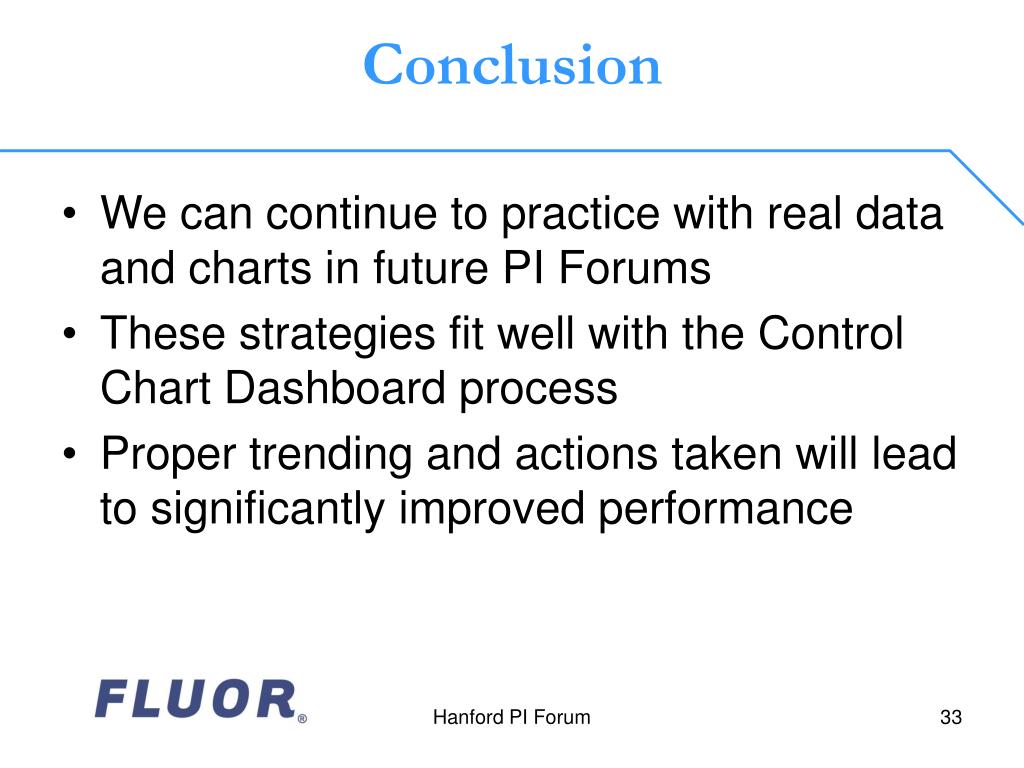 Conclusion

• We can continue to practice with real data and charts in future PI Forums
• These strategies fit well with the Control Chart Dashboard process
• Proper trending and actions taken will lead to significantly improved performance

FLUOR®

Hanford PI Forum

33